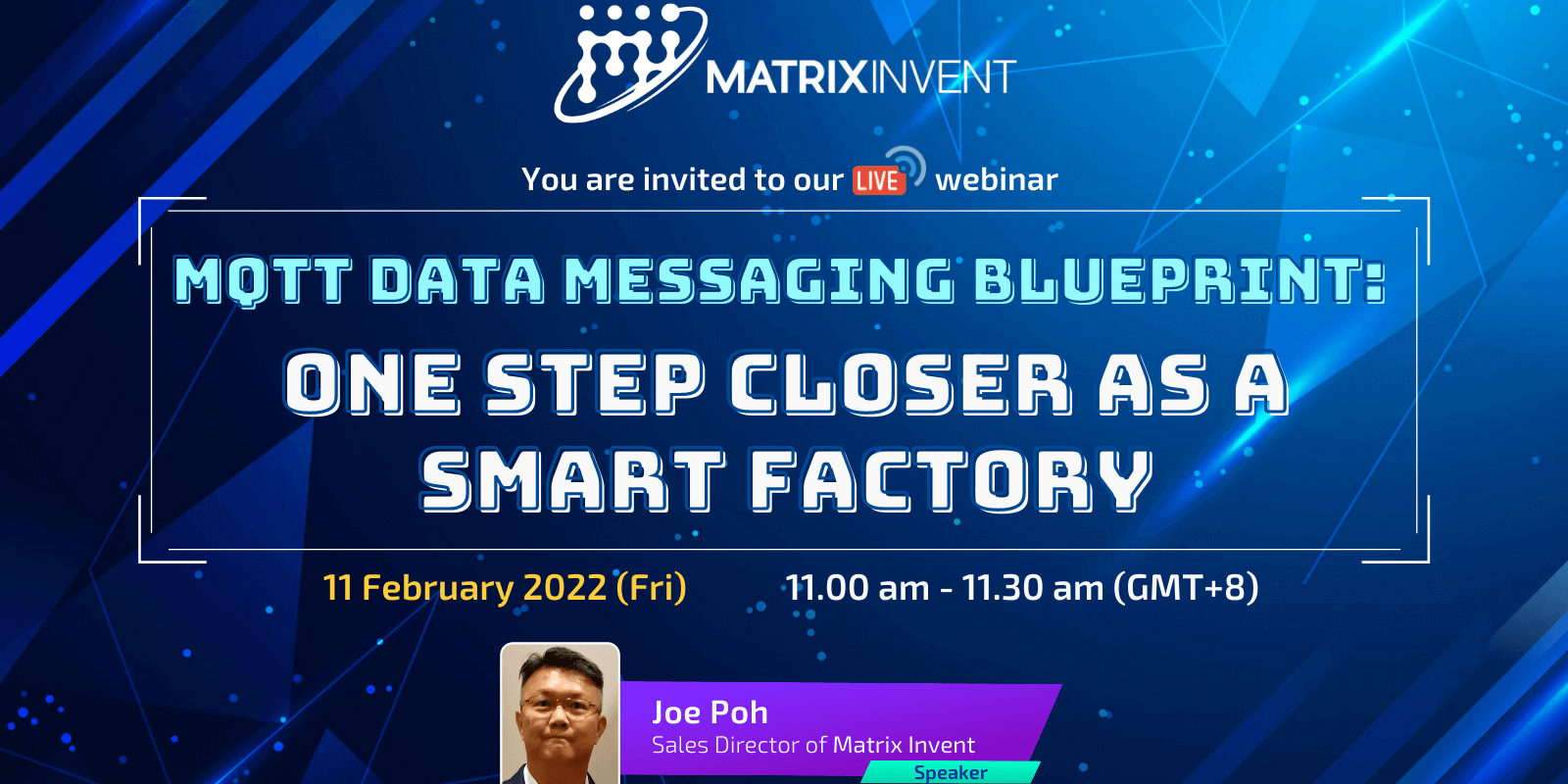 MATRIXINVENT

You are invited to our LIVE webinar

MQTT DATA MESSAGING BLUEPRINT:
ONE STEP CLOSER AS A SMART FACTORY

11 February 2022 (Fri)
11.00 am - 11.30 am (GMT+8)

Joe Poh
Sales Director of Matrix Invent
Speaker